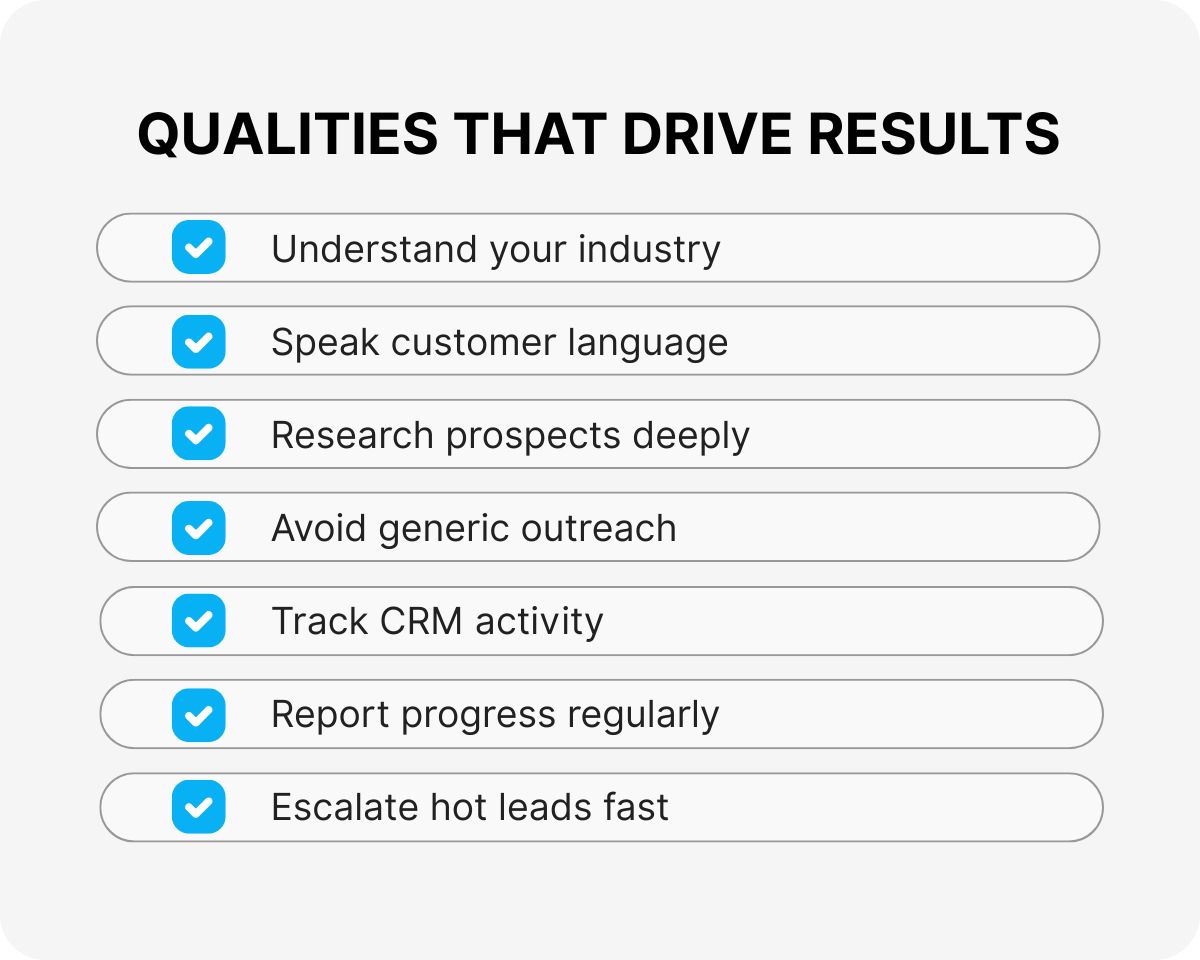 QUALITIES THAT DRIVE RESULTS

Understand your industry

Speak customer language

Research prospects deeply

Avoid generic outreach

Track CRM activity

Report progress regularly

Escalate hot leads fast